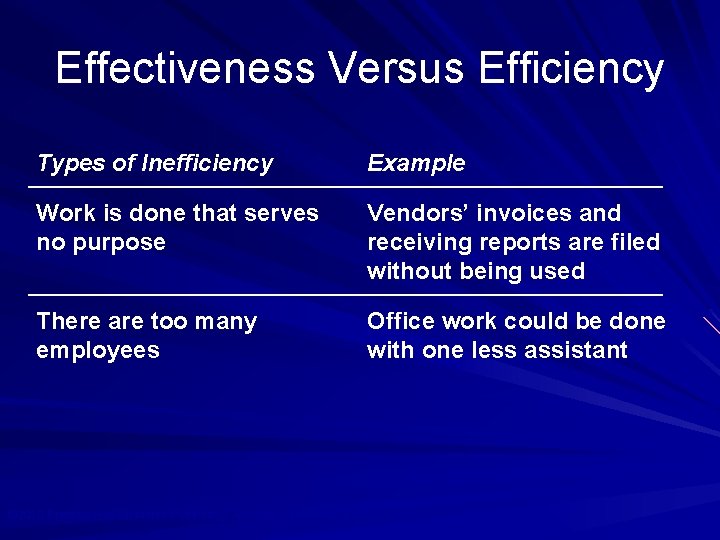 Effectiveness Versus Efficiency

| Types of Inefficiency | Example |
|---|---|
| Work is done that serves no purpose | Vendors' invoices and receiving reports are filed without being used |
| There are too many employees | Office work could be done with one less assistant |